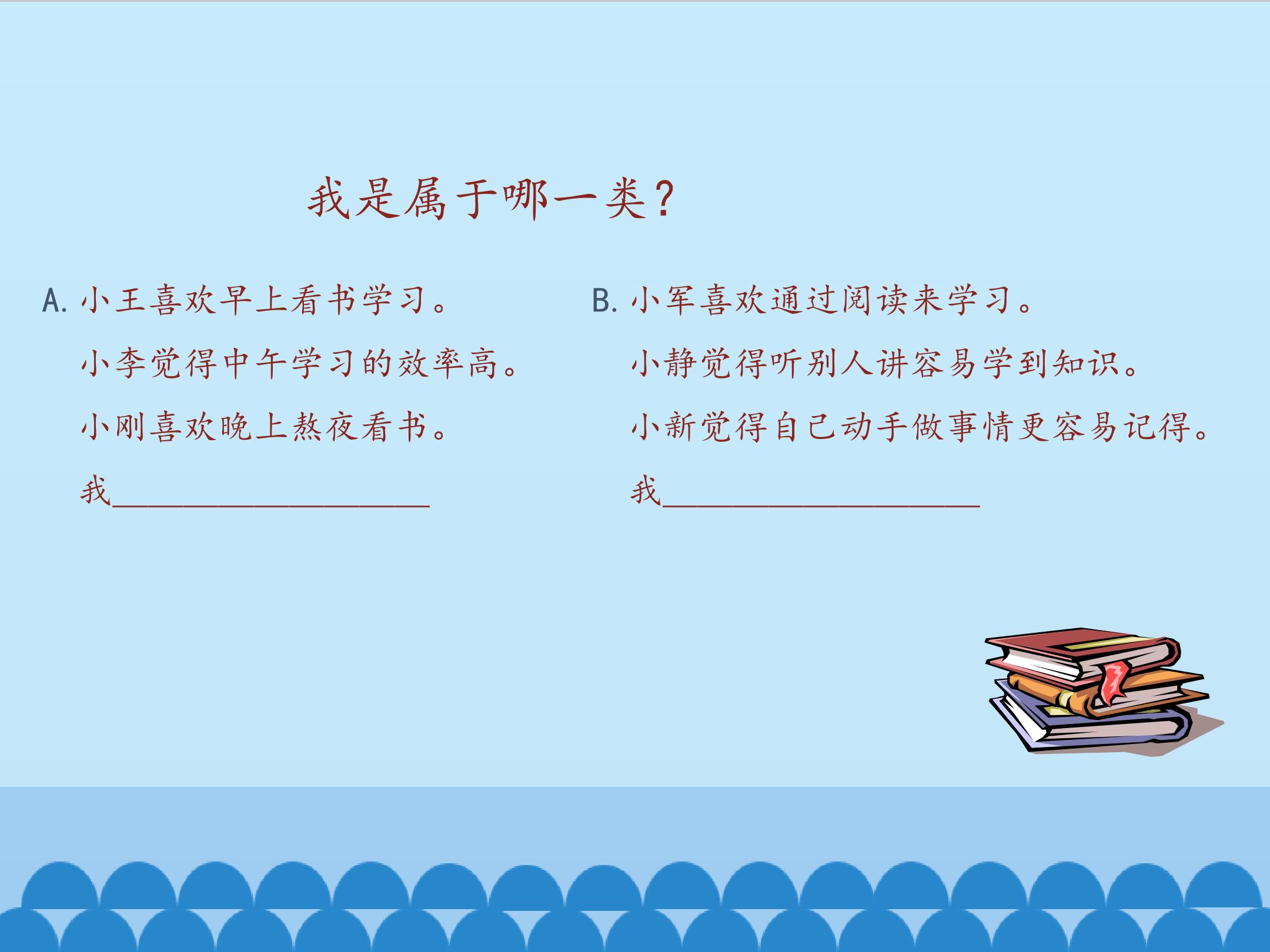 我是属于哪一类？

A. 小王喜欢早上看书学习。

小李觉得中午学习的效率高。

小刚喜欢晚上熬夜看书。

我____________________

B. 小军喜欢通过阅读来学习。

小静觉得听别人讲容易学到知识。

小新觉得自己动手做事情更容易记得。

我____________________